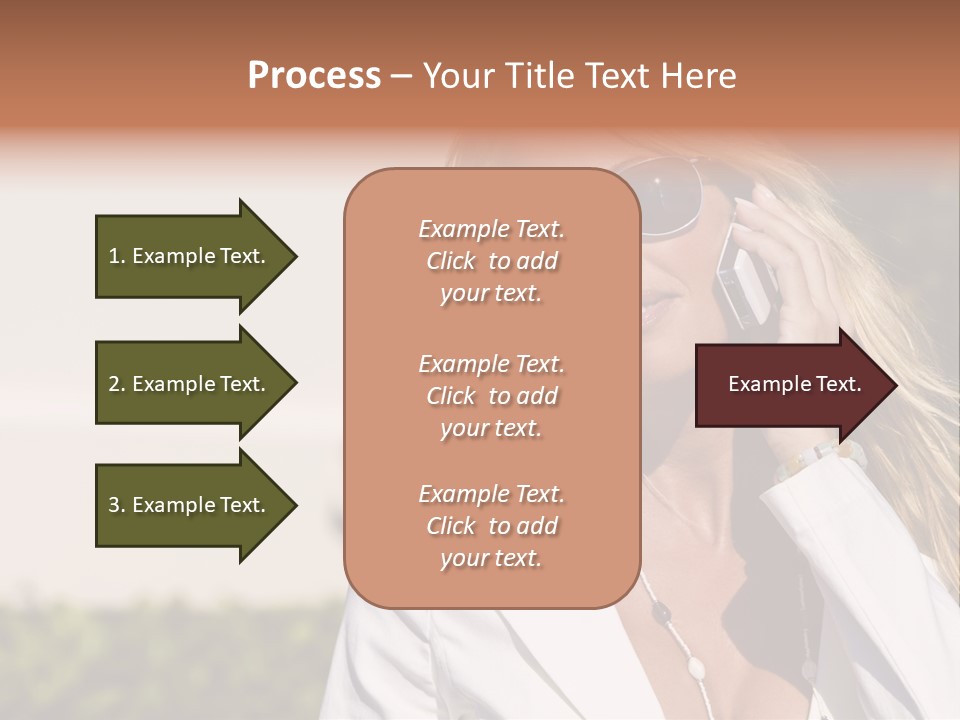 Process – Your Title Text Here

1. Example Text.

2. Example Text.

3. Example Text.

Example Text. Click to add your text.

Example Text. Click to add your text.

Example Text. Click to add your text.

Example Text.